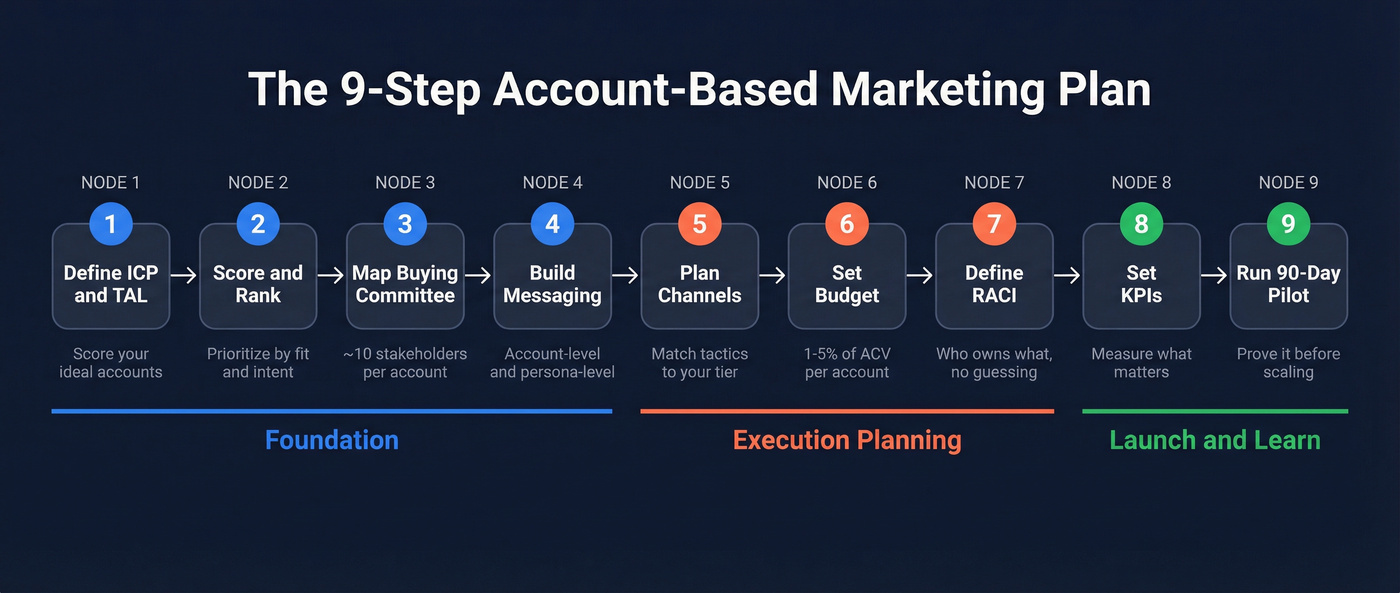 The 9-Step Account-Based Marketing Plan

NODE 1
1
Define ICP and TAL
Score your ideal accounts

NODE 2
2
Score and Rank
Prioritize by fit and intent

NODE 3
3
Map Buying Committee
~10 stakeholders per account

NODE 4
4
Build Messaging
Account-level and persona-level

NODE 5
5
Plan Channels
Match tactics to your tier

NODE 6
6
Set Budget
1-5% of ACV per account

NODE 7
7
Define RACI
Who owns what, no guessing

NODE 8
8
Set KPIs
Measure what matters

NODE 9
9
Run 90-Day Pilot
Prove it before scaling

Foundation

Execution Planning

Launch and Learn